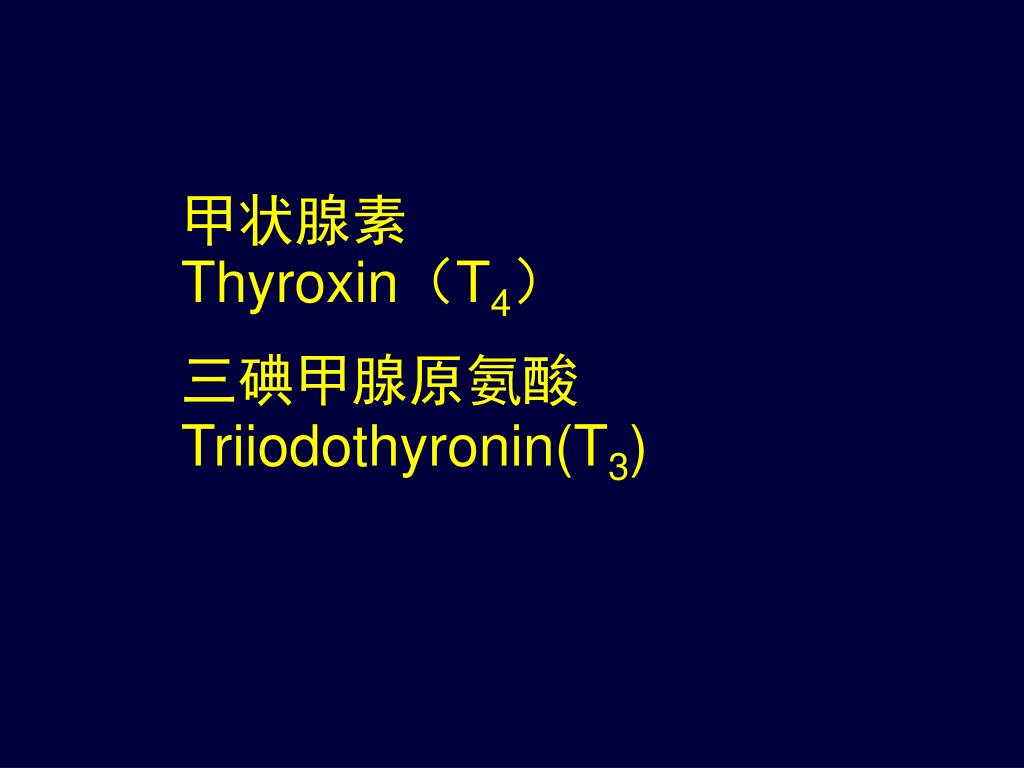 甲状腺素
Thyroxin（$T_4$）

三碘甲腺原氨酸
Triiodothyronin($T_3$)